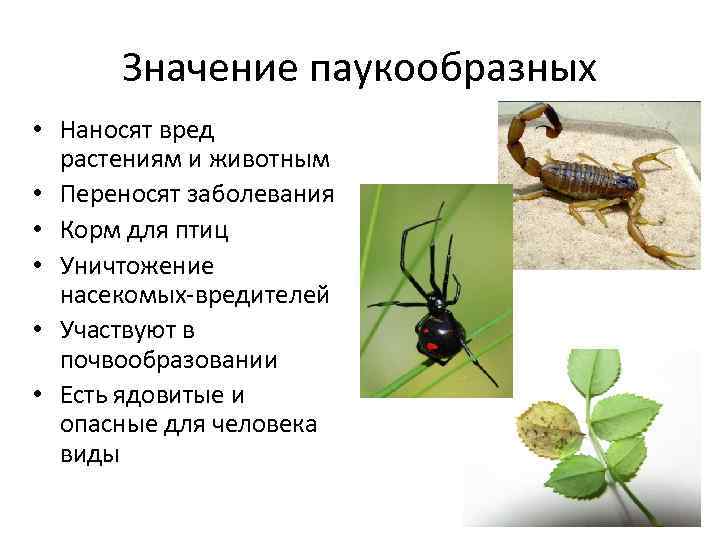 Значение паукообразных

• Наносят вред растениям и животным
• Переносят заболевания
• Корм для птиц
• Уничтожение насекомых-вредителей
• Участвуют в почвообразовании
• Есть ядовитые и опасные для человека виды